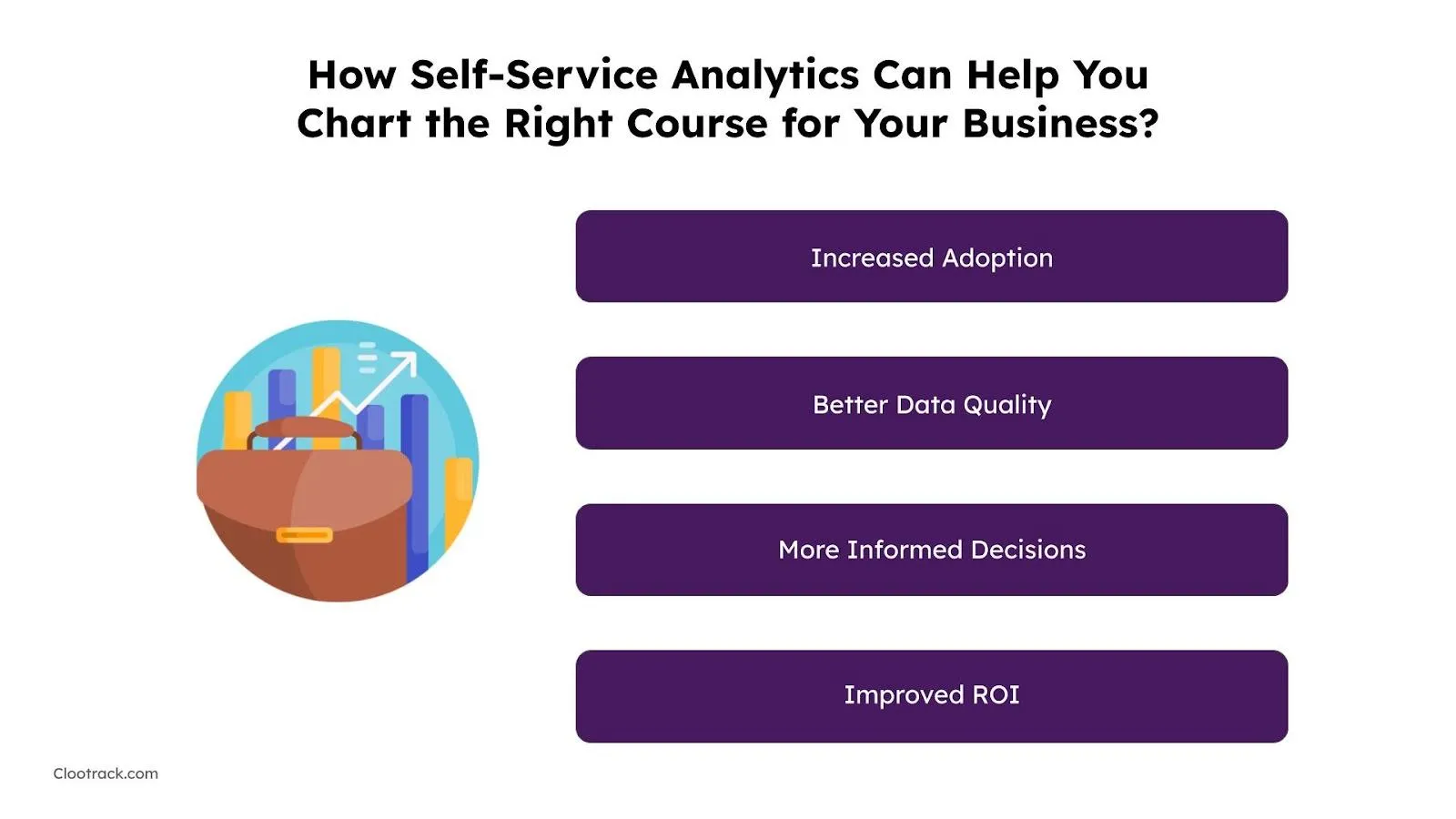 How Self-Service Analytics Can Help You Chart the Right Course for Your Business?

Increased Adoption

Better Data Quality

More Informed Decisions

Improved ROI

Clootrack.com